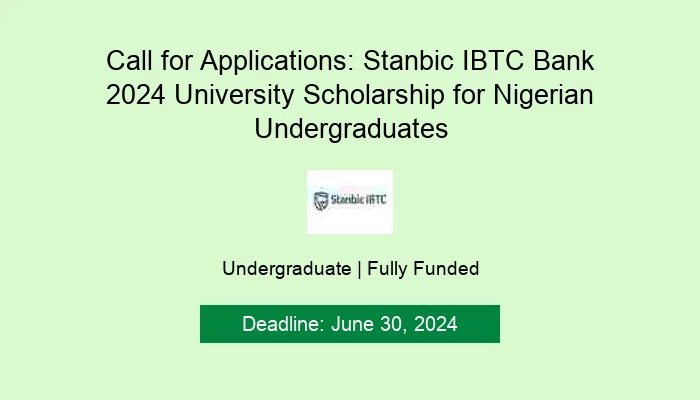 Call for Applications: Stanbic IBTC Bank 2024 University Scholarship for Nigerian Undergraduates

Stanbic IBTC

Undergraduate | Fully Funded

Deadline: June 30, 2024